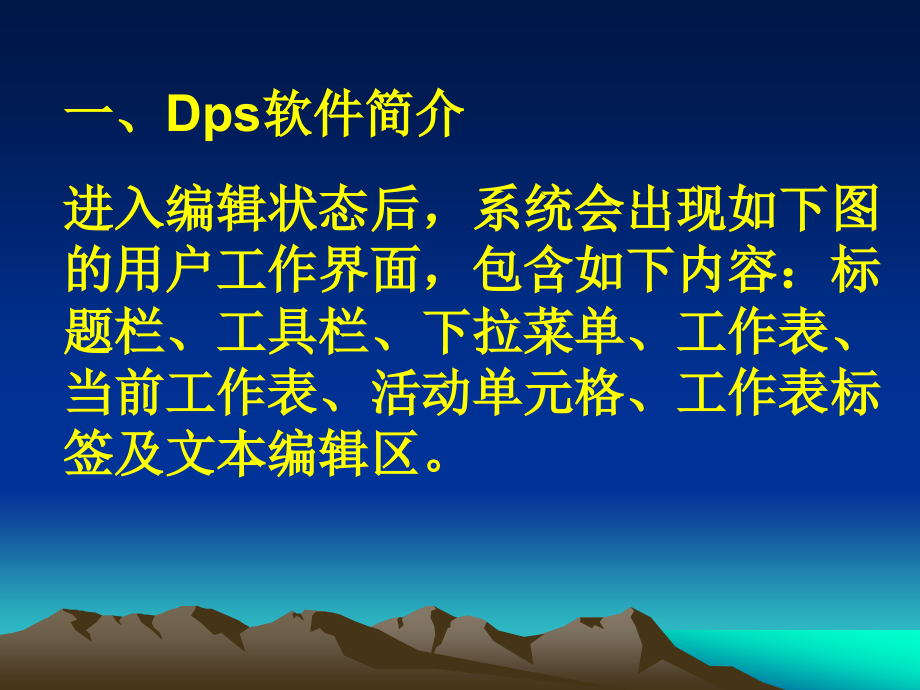 一、Dps软件简介

进入编辑状态后，系统会出现如下图的用户工作界面，包含如下内容：标题栏、工具栏、下拉菜单、工作表、当前工作表、活动单元格、工作表标签及文本编辑区。